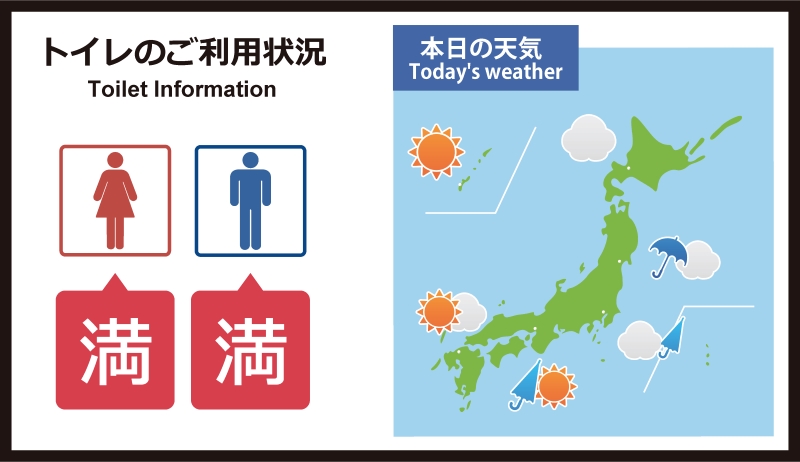 トイレのご利用状況
Toilet Information

満

満

本日の天気
Today's weather